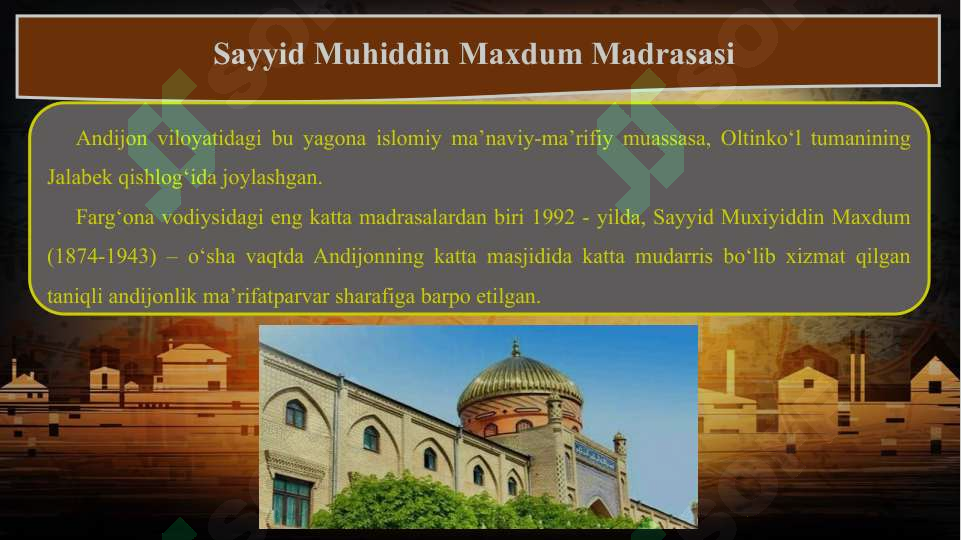 Sayyid Muhiddin Maxdum Madrasasi

Andijon viloyatidagi bu yagona islomiy ma’naviy-ma’rifiy muassasa, Oltinko‘l tumanining Jalabek qishlog‘ida joylashgan.

Farg‘ona vodiysidagi eng katta madrasalardan biri 1992 - yilda, Sayyid Muxiyiddin Maxdum (1874-1943) – o‘sha vaqtda Andijonning katta masjidida katta mudarris bo‘lib xizmat qilgan taniqli andijonlik ma’rifatparvar sharafiga barpo etilgan.